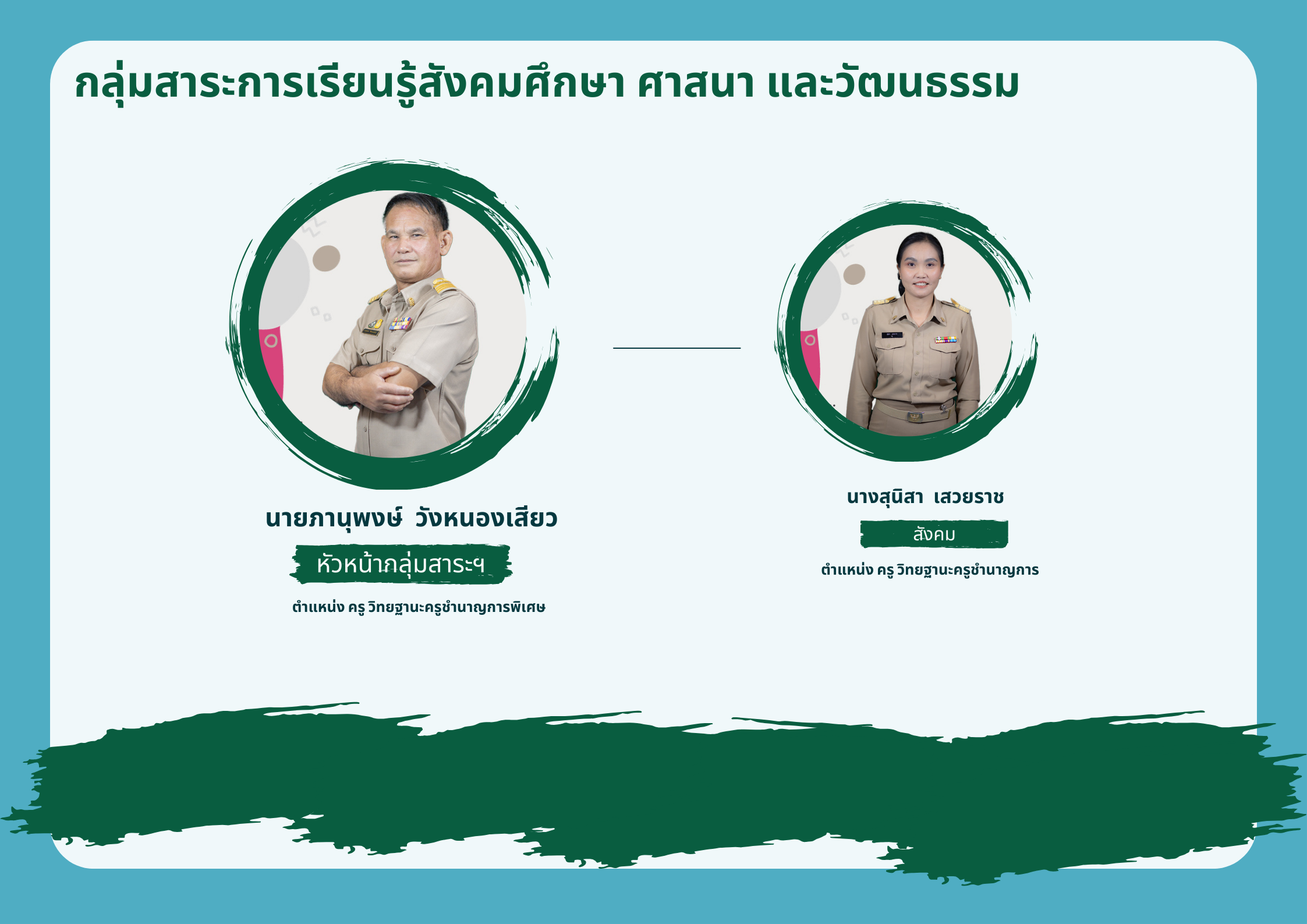 กลุ่มสาระการเรียนรู้สังคมศึกษา ศาสนา และวัฒนธรรม

นายภานุพงษ์ วังหนองเสียว

หัวหน้ากลุ่มสาระฯ

ตำแหน่ง ครู วิทยฐานะครูชำนาญการพิเศษ

นางสุนิสา เสวยราช

สังคม

ตำแหน่ง ครู วิทยฐานะครูชำนาญการ